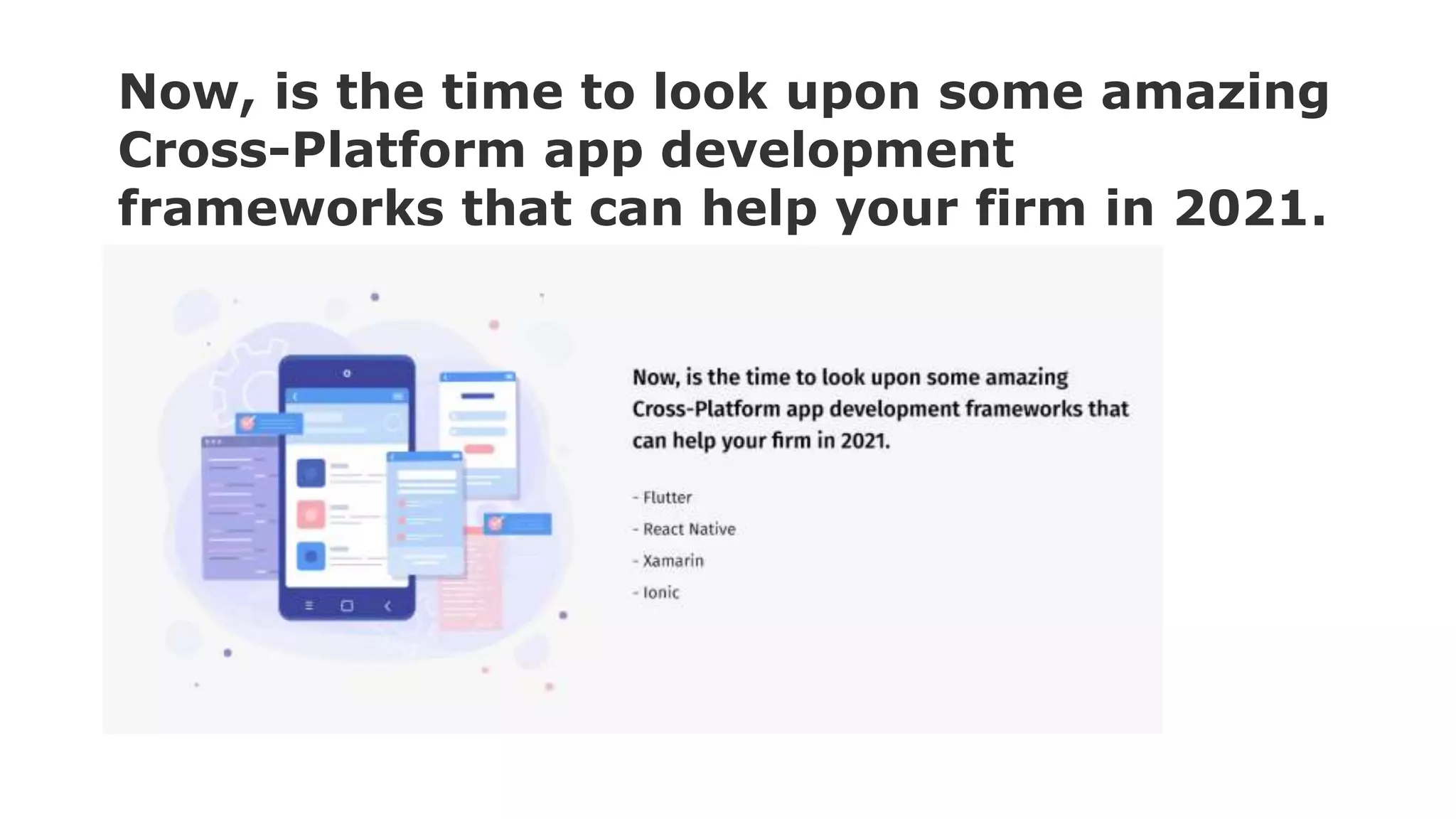 Now, is the time to look upon some amazing Cross-Platform app development frameworks that can help your firm in 2021.

Now, is the time to look upon some amazing Cross-Platform app development frameworks that can help your firm in 2021.

- Flutter

- React Native

- Xamarin

- Ionic